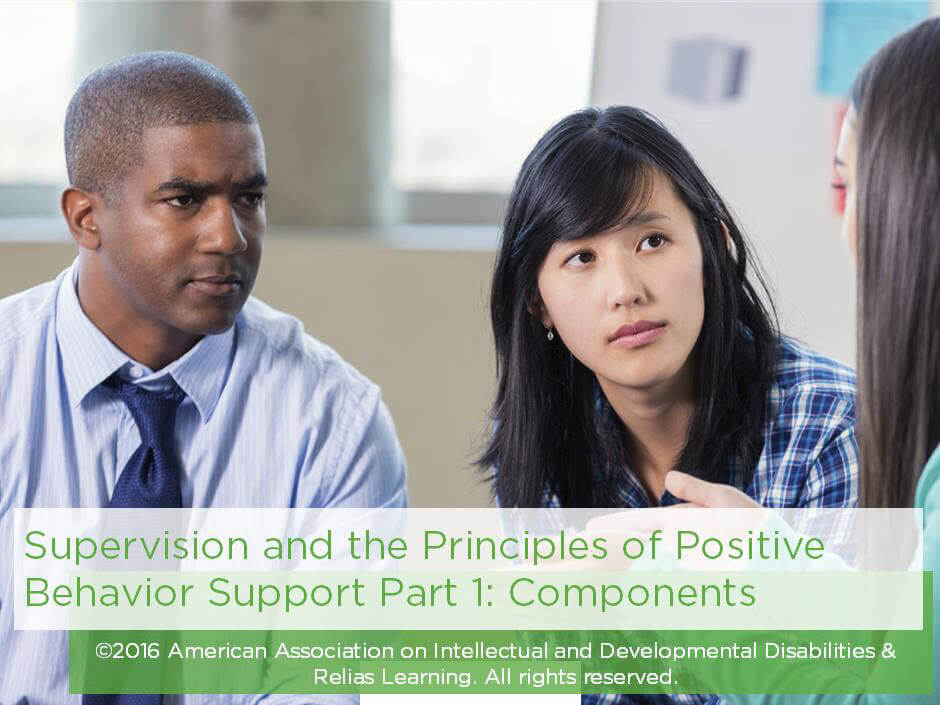 Supervision and the Principles of Positive Behavior Support Part 1: Components

©2016 American Association on Intellectual and Developmental Disabilities & Relias Learning. All rights reserved.